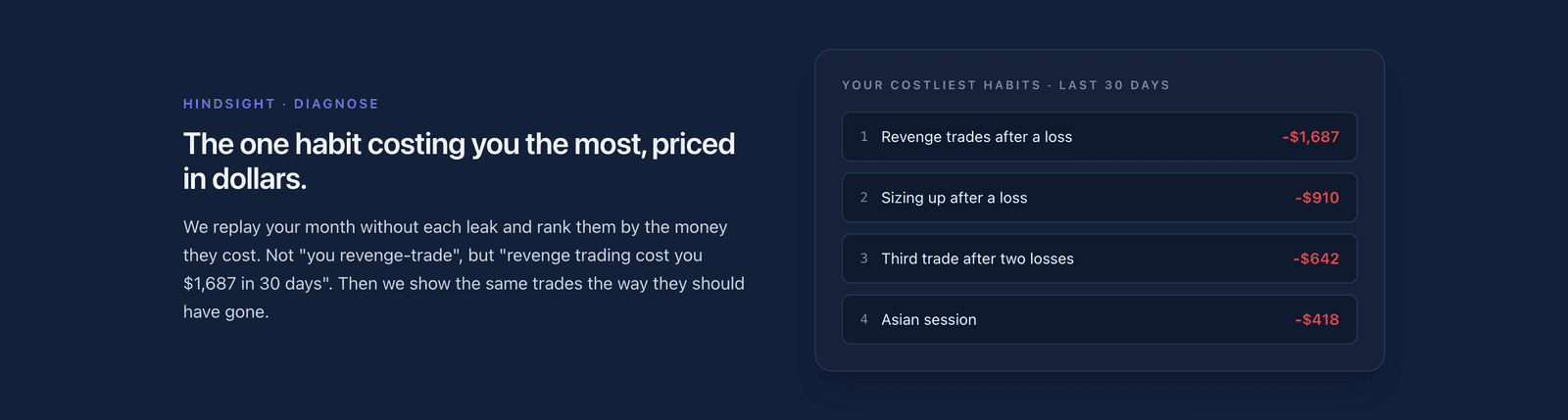 HINDSIGHT · DIAGNOSE

The one habit costing you the most, priced in dollars.

We replay your month without each leak and rank them by the money they cost. Not "you revenge-trade", but "revenge trading cost you $1,687 in 30 days". Then we show the same trades the way they should have gone.

YOUR COSTLIEST HABITS · LAST 30 DAYS

1 Revenge trades after a loss -$1,687

2 Sizing up after a loss -$910

3 Third trade after two losses -$642

4 Asian session -$418